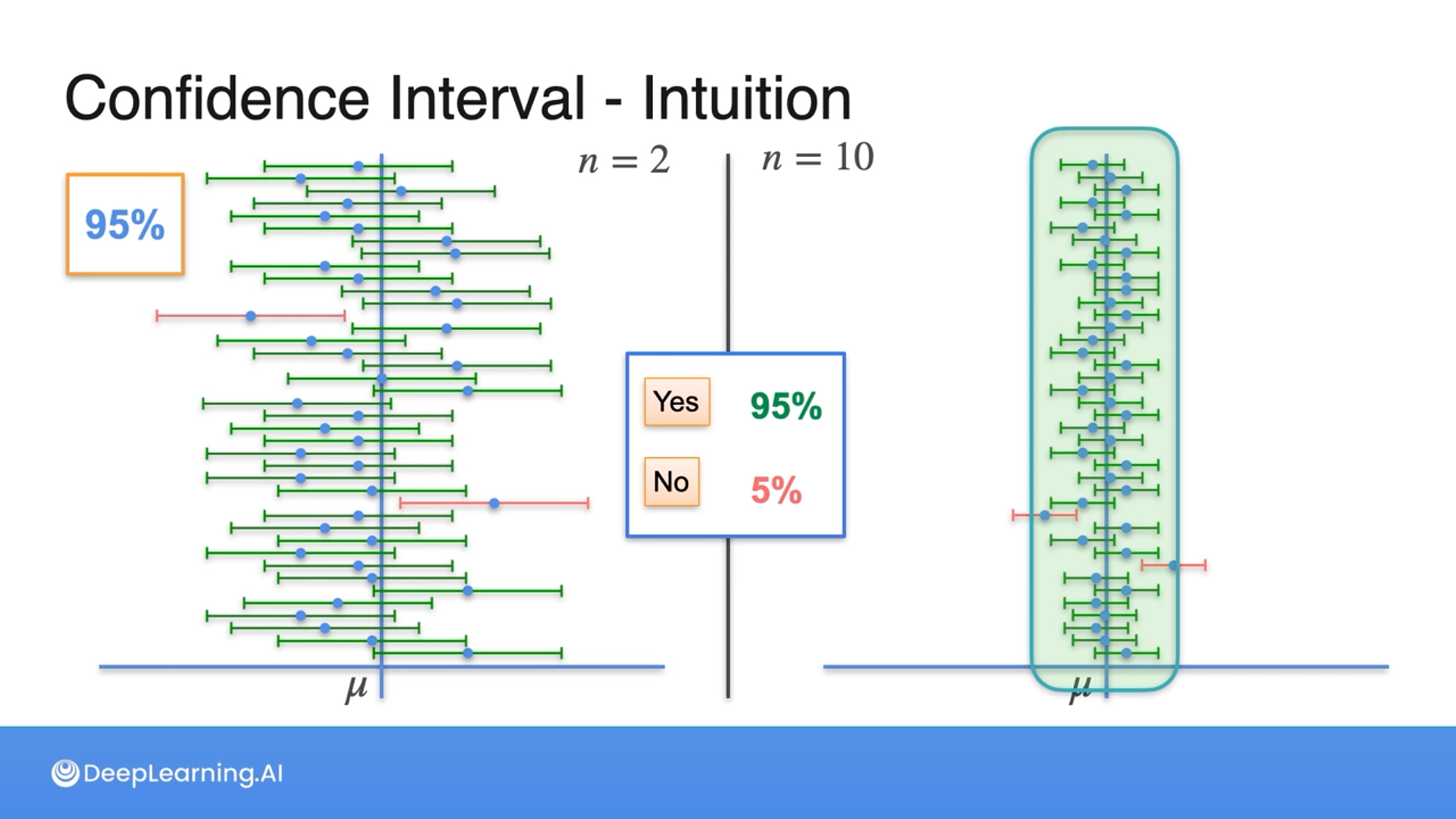 Confidence Interval - Intuition

95%

$n = 2$

$n = 10$

Yes 95%

No 5%

$\mu$

$\mu$

DeepLearning.AI